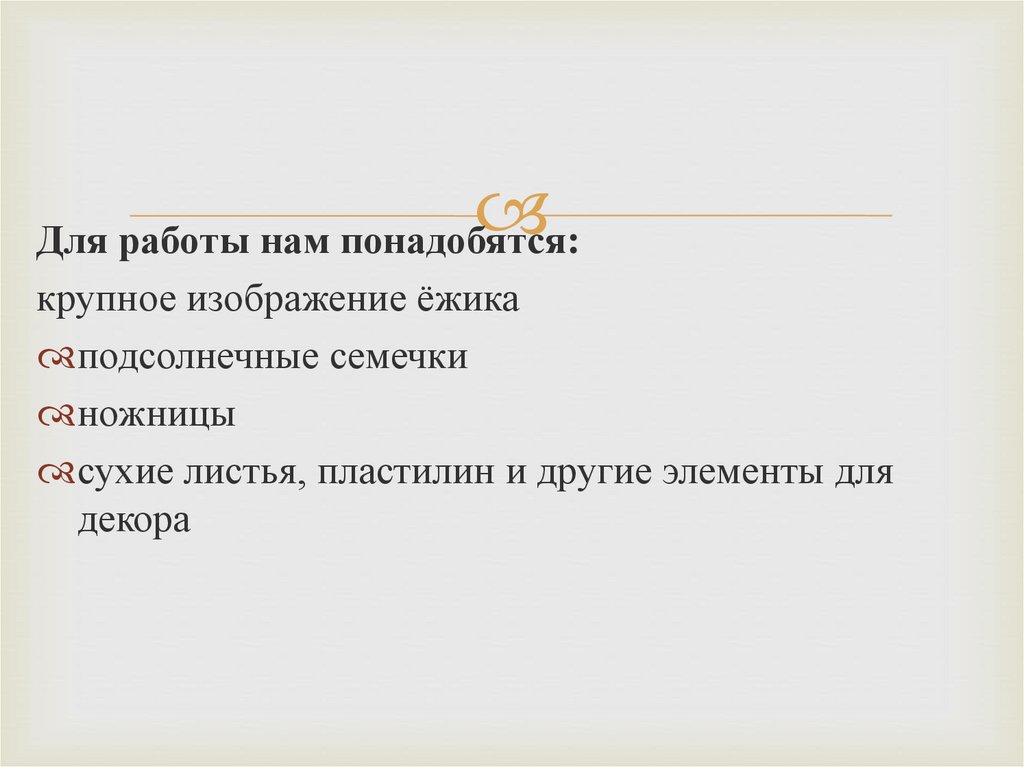 Для работы нам понадобятся:
крупное изображение ёжика
подсолнечные семечки
ножницы
сухие листья, пластилин и другие элементы для декора